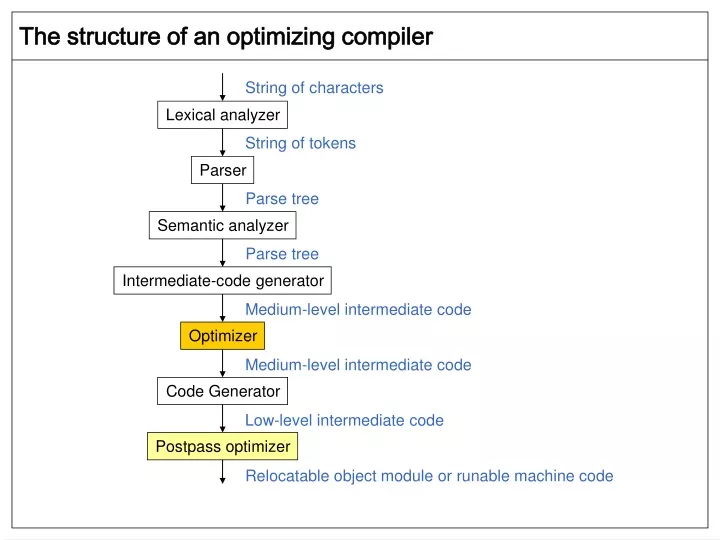 The structure of an optimizing compiler

String of characters

Lexical analyzer

String of tokens

Parser

Parse tree

Semantic analyzer

Parse tree

Intermediate-code generator

Medium-level intermediate code

Optimizer

Medium-level intermediate code

Code Generator

Low-level intermediate code

Postpass optimizer

Relocatable object module or runable machine code